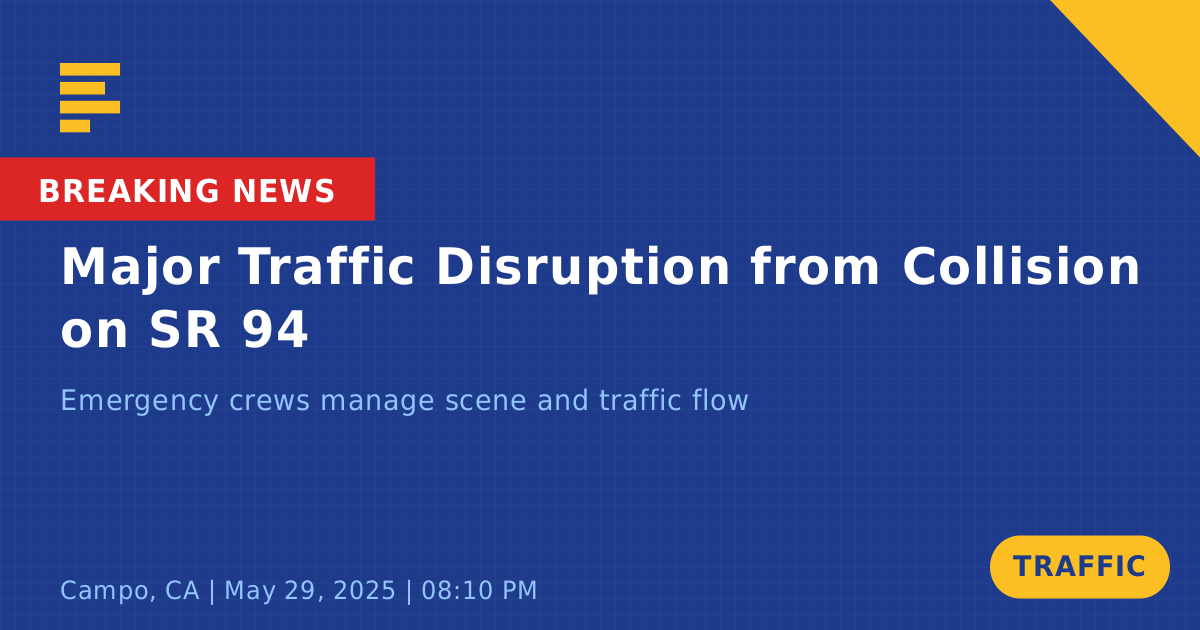 BREAKING NEWS

Major Traffic Disruption from Collision on SR 94

Emergency crews manage scene and traffic flow

Campo, CA | May 29, 2025 | 08:10 PM

TRAFFIC